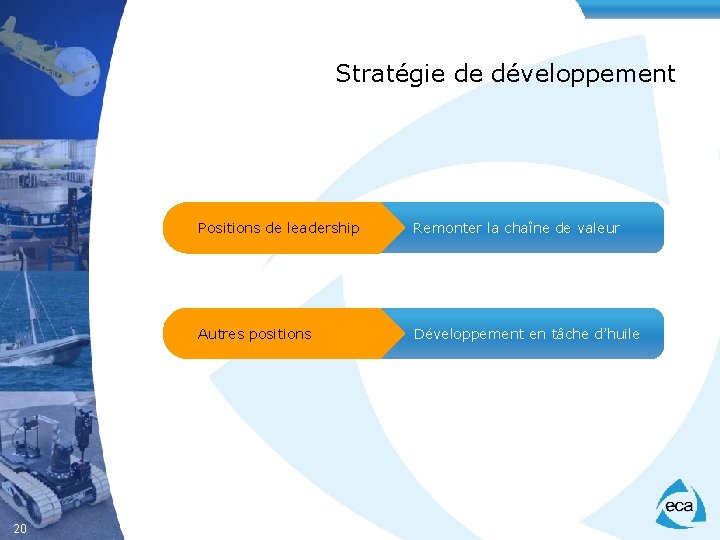 Stratégie de développement

Positions de leadership

Remonter la chaîne de valeur

Autres positions

Développement en tâche d'huile

20

eca